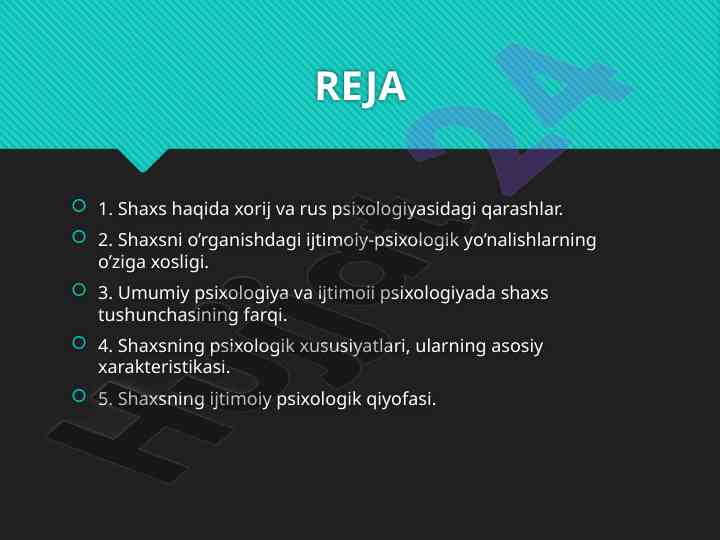 REJA

1. Shaxs haqida xorij va rus psixologiyasidagi qarashlar.

2. Shaxsni o’rganishdagi ijtimoiy-psixologik yo’nalishlarning o’ziga xosligi.

3. Umumiy psixologiya va ijtimoii psixologiyada shaxs tushunchasining farqi.

4. Shaxsning psixologik xususiyatlari, ularning asosiy xarakteristikasi.

5. Shaxsning ijtimoiy psixologik qiyofasi.

Hujjat 24